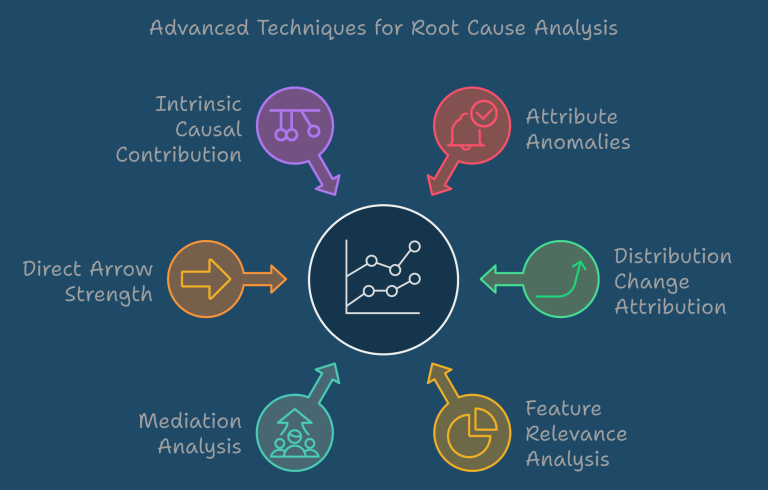 Advanced Techniques for Root Cause Analysis

Intrinsic Causal Contribution

Attribute Anomalies

Direct Arrow Strength

Distribution Change Attribution

Mediation Analysis

Feature Relevance Analysis